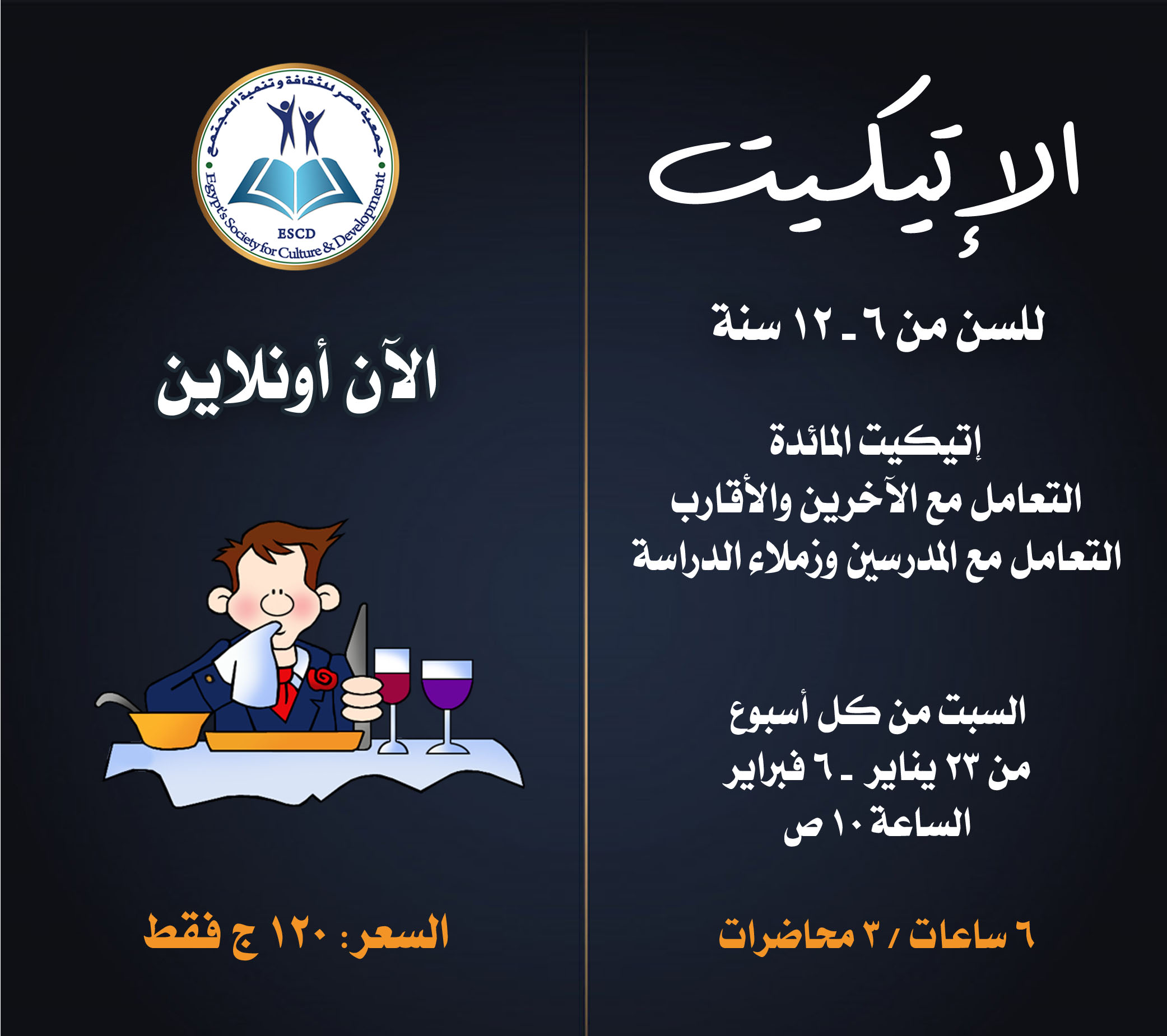 الإتيكيت

للسن من ٦ ـ ١٢ سنة

إتيكيت المائدة
التعامل مع الآخرين والأقارب
التعامل مع المدرسين وزملاء الدراسة

السبت من كل أسبوع
من ٢٣ يناير ـ ٦ فبراير
الساعة ١٠ ص

٦ ساعات / ٣ محاضرات

جمعية مصر للثقافة وتنمية المجتمع
ESCD
Egypt's Society for Culture & Development

الآن أونلاين

السعر: ١٢٠ ج فقط